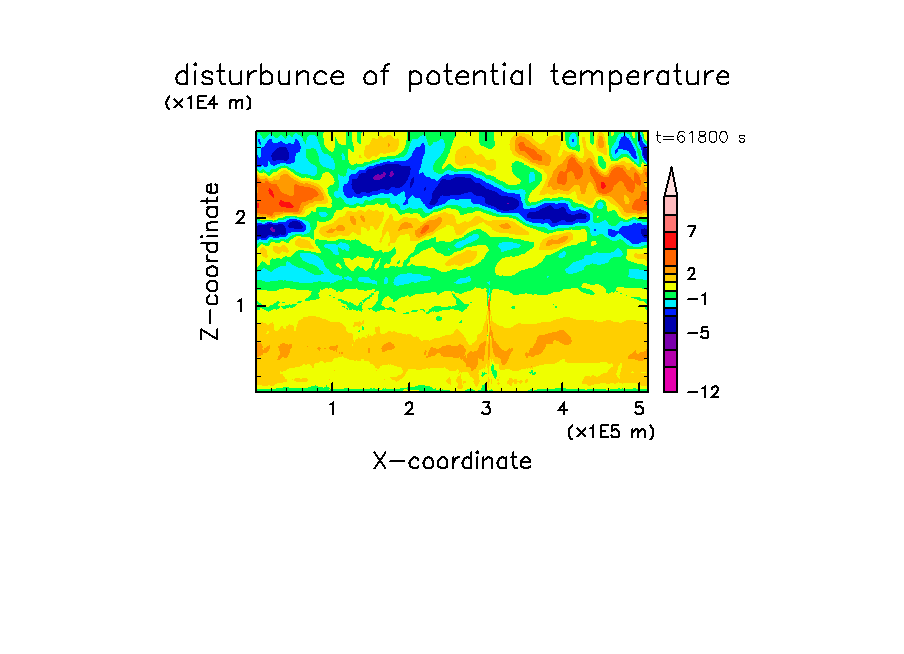 disturbunce of potential temperature

(x1E4 m)

t=61800 s

Z-coordinate

2

1

7

2

−1

−5

−12

1 2 3 4 5

(x1E5 m)

X-coordinate